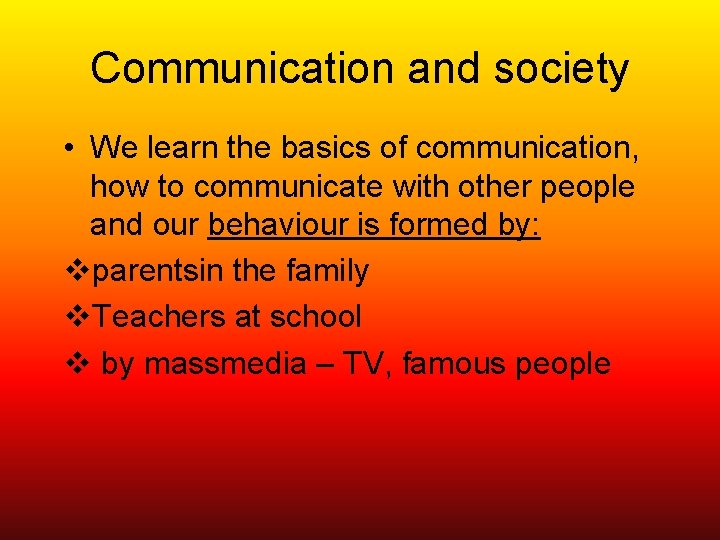 Communication and society

• We learn the basics of communication, how to communicate with other people and our behaviour is formed by:

❖parentsin the family

❖Teachers at school

❖ by massmedia – TV, famous people